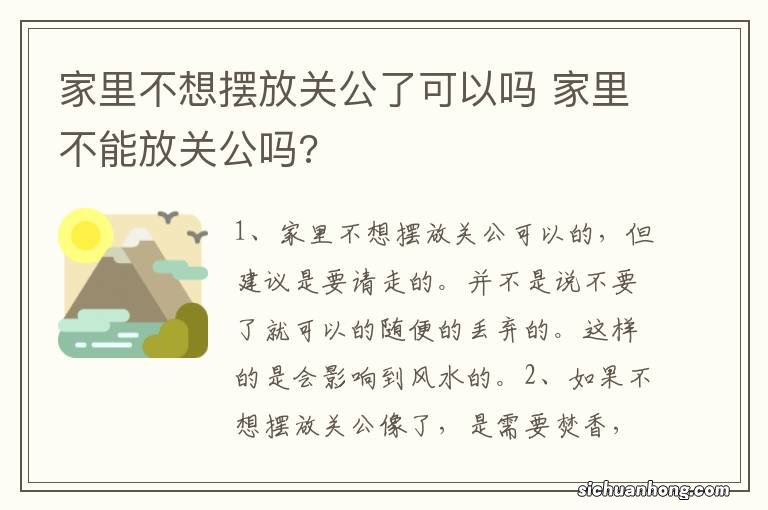 家里不想摆放关公了可以吗 家里不能放关公吗?

1、家里不想摆放关公可以的，但建议是要请走的。并不是说不要了就可以的随便的丢弃的。这样的是会影响到风水的。2、如果不想摆放关公像了，是需要焚香，

sichuanhong.com